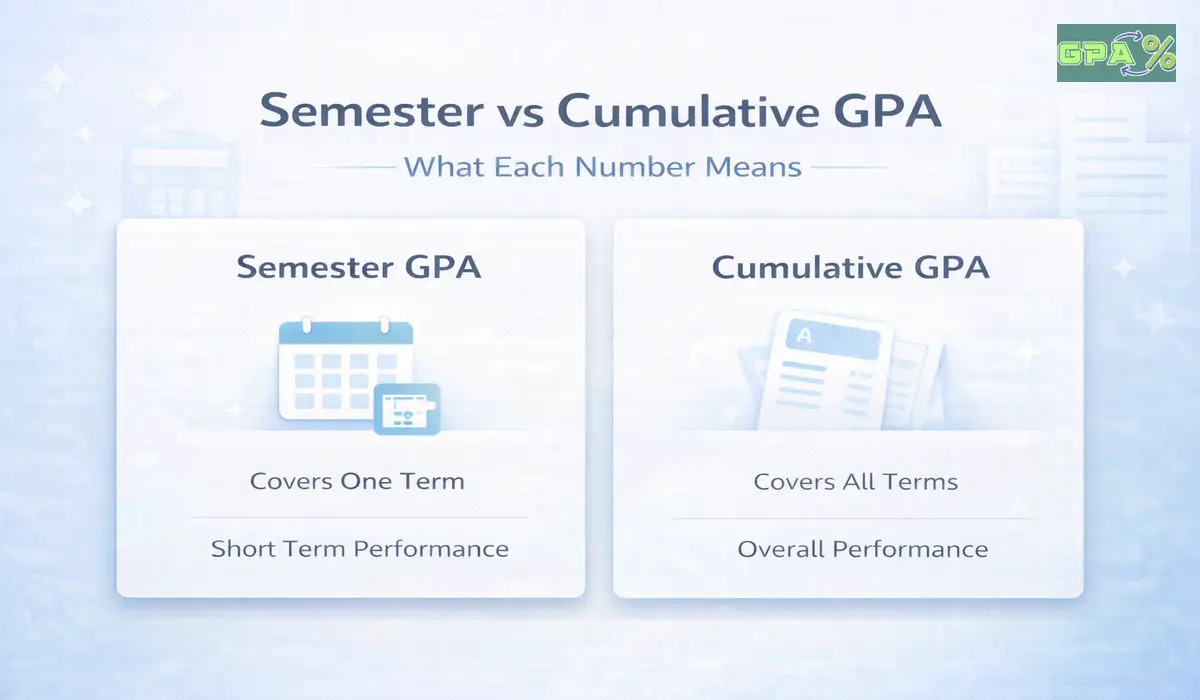 GPA %

Semester vs Cumulative GPA

What Each Number Means

Semester GPA

Covers One Term

Short Term Performance

Cumulative GPA

A

Covers All Terms

Overall Performance